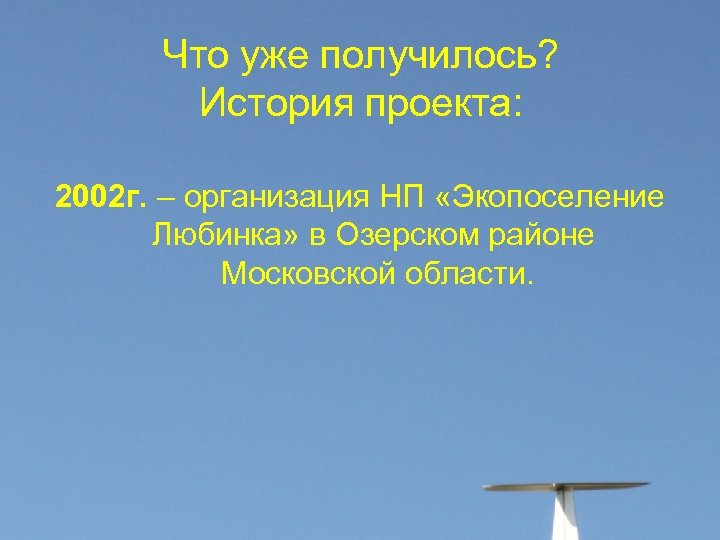 Что уже получилось?
История проекта:

2002г. – организация НП «Экопоселение Любинка» в Озерском районе Московской области.